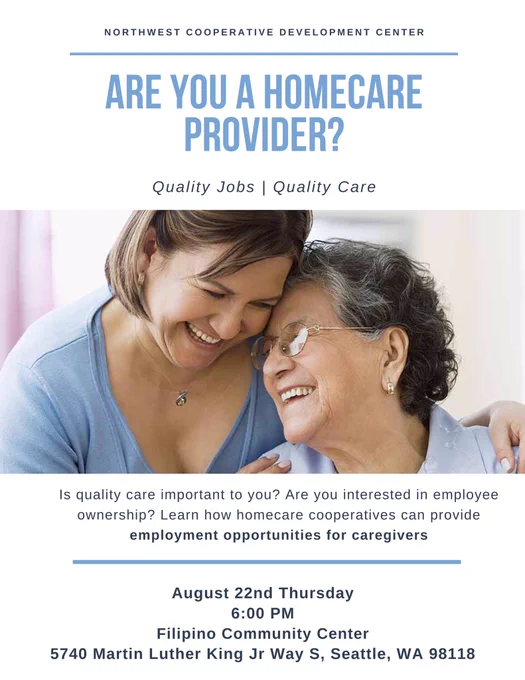 NORTHWEST COOPERATIVE DEVELOPMENT CENTER

ARE YOU A HOMECARE PROVIDER?

Quality Jobs | Quality Care

Is quality care important to you? Are you interested in employee ownership? Learn how homecare cooperatives can provide employment opportunities for caregivers

August 22nd Thursday
6:00 PM
Filipino Community Center
5740 Martin Luther King Jr Way S, Seattle, WA 98118